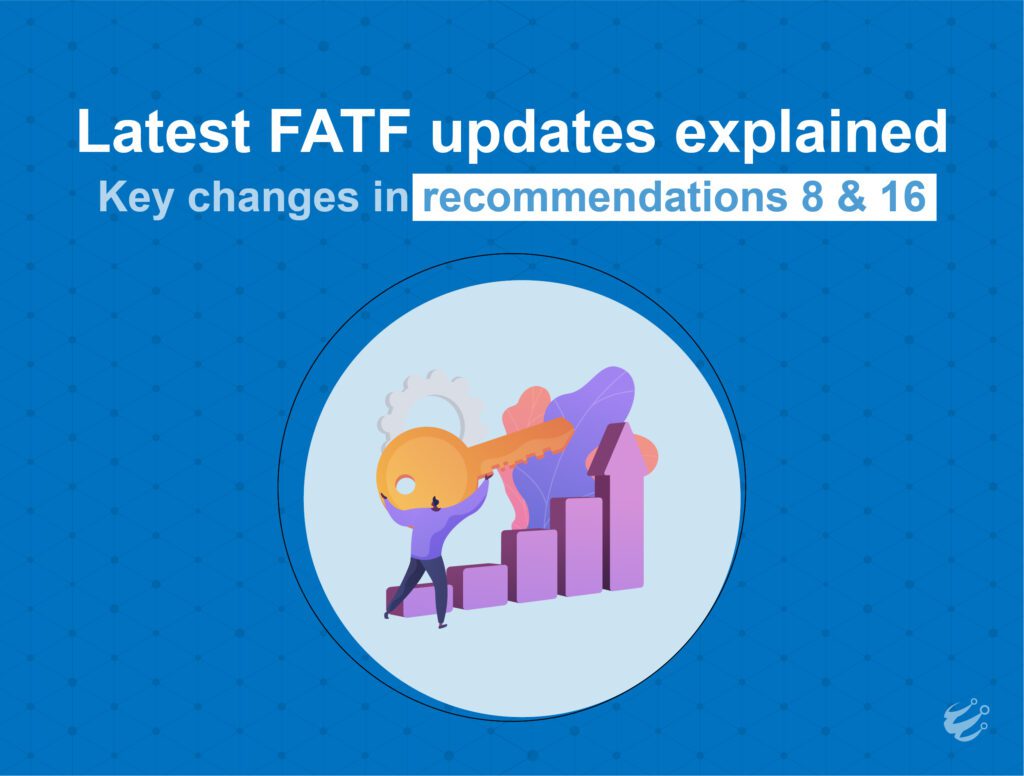 Latest FATF updates explained

Key changes in recommendations 8 & 16